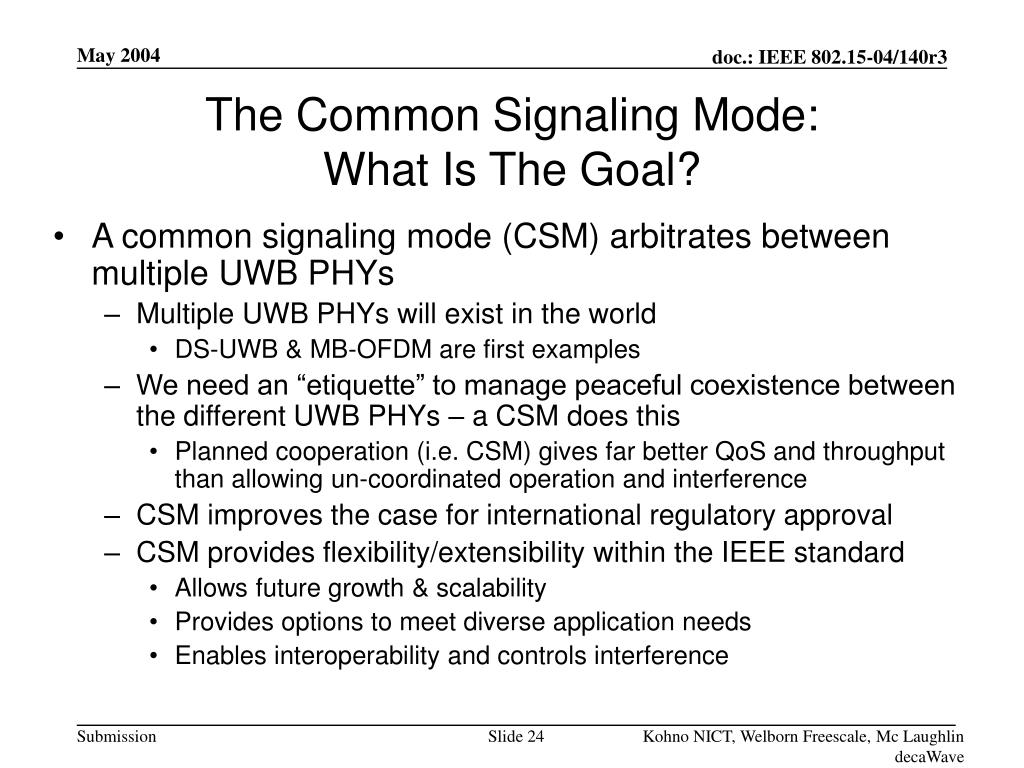 May 2004

doc.: IEEE 802.15-04/140r3

The Common Signaling Mode:
What Is The Goal?

• A common signaling mode (CSM) arbitrates between multiple UWB PHYs
– Multiple UWB PHYs will exist in the world
• DS-UWB & MB-OFDM are first examples
– We need an “etiquette” to manage peaceful coexistence between the different UWB PHYs – a CSM does this
• Planned cooperation (i.e. CSM) gives far better QoS and throughput than allowing un-coordinated operation and interference
– CSM improves the case for international regulatory approval
– CSM provides flexibility/extensibility within the IEEE standard
• Allows future growth & scalability
• Provides options to meet diverse application needs
• Enables interoperability and controls interference

Submission

Slide 24

Kohno NICT, Welborn Freescale, Mc Laughlin decaWave